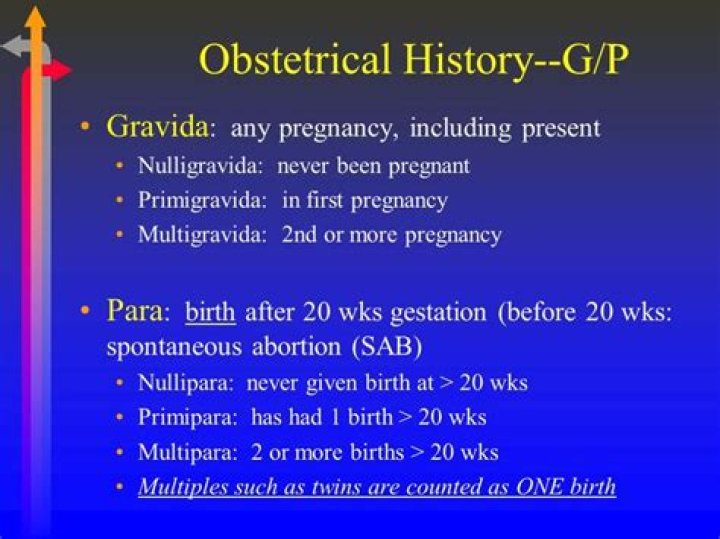 Obstetrical History--G/P

• Gravida: any pregnancy, including present
  • Nulligravida: never been pregnant
  • Primigravida: in first pregnancy
  • Multigravida: 2nd or more pregnancy

• Para: birth after 20 wks gestation (before 20 wks: spontaneous abortion (SAB)
  • Nullipara: never given birth at > 20 wks
  • Primipara: has had 1 birth > 20 wks
  • Multipara: 2 or more births > 20 wks
  • Multiples such as twins are counted as ONE birth